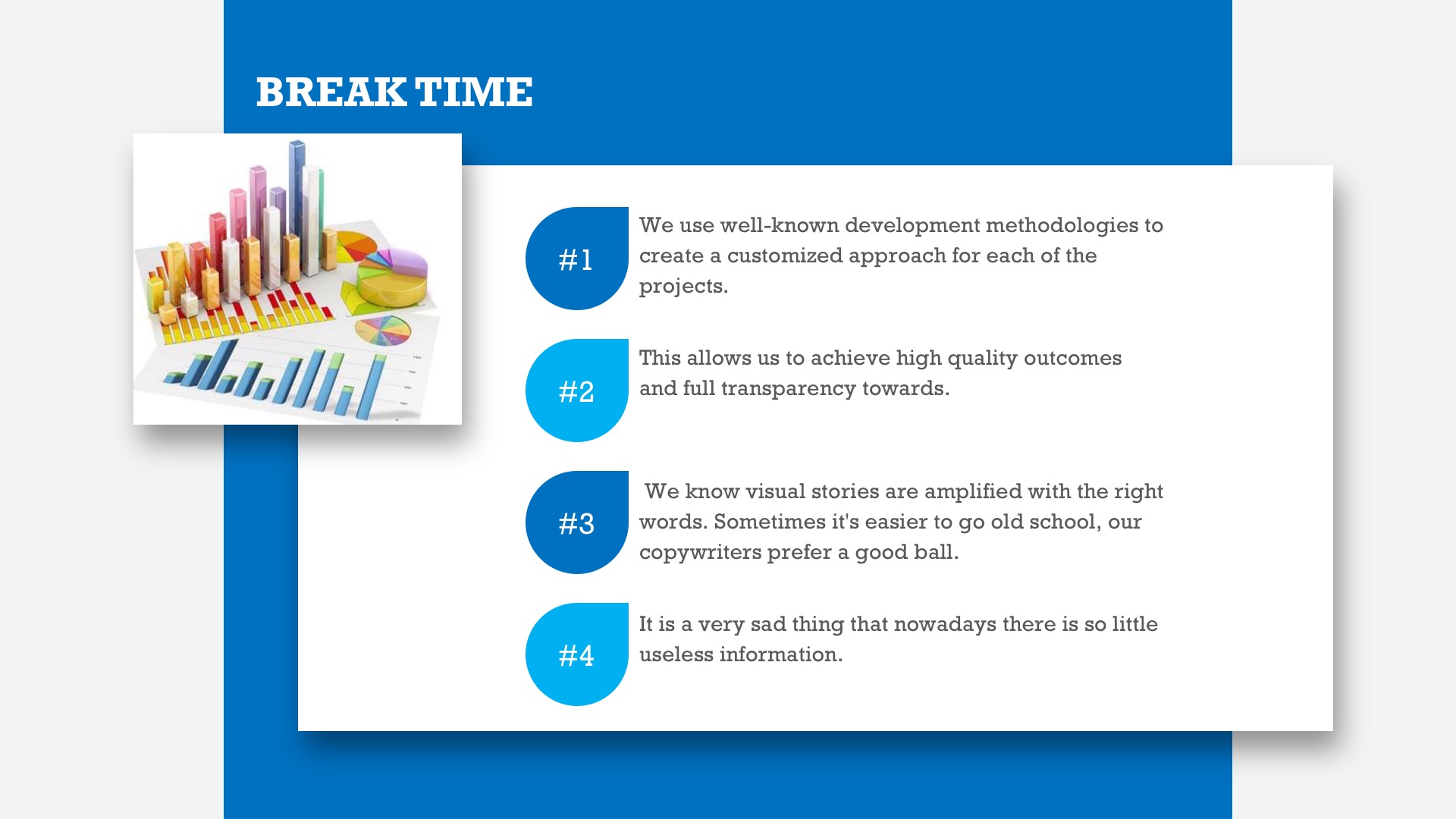 BREAK TIME

#1

We use well-known development methodologies to create a customized approach for each of the projects.

#2

This allows us to achieve high quality outcomes and full transparency towards.

#3

We know visual stories are amplified with the right words. Sometimes it's easier to go old school, our copywriters prefer a good ball.

#4

It is a very sad thing that nowadays there is so little useless information.